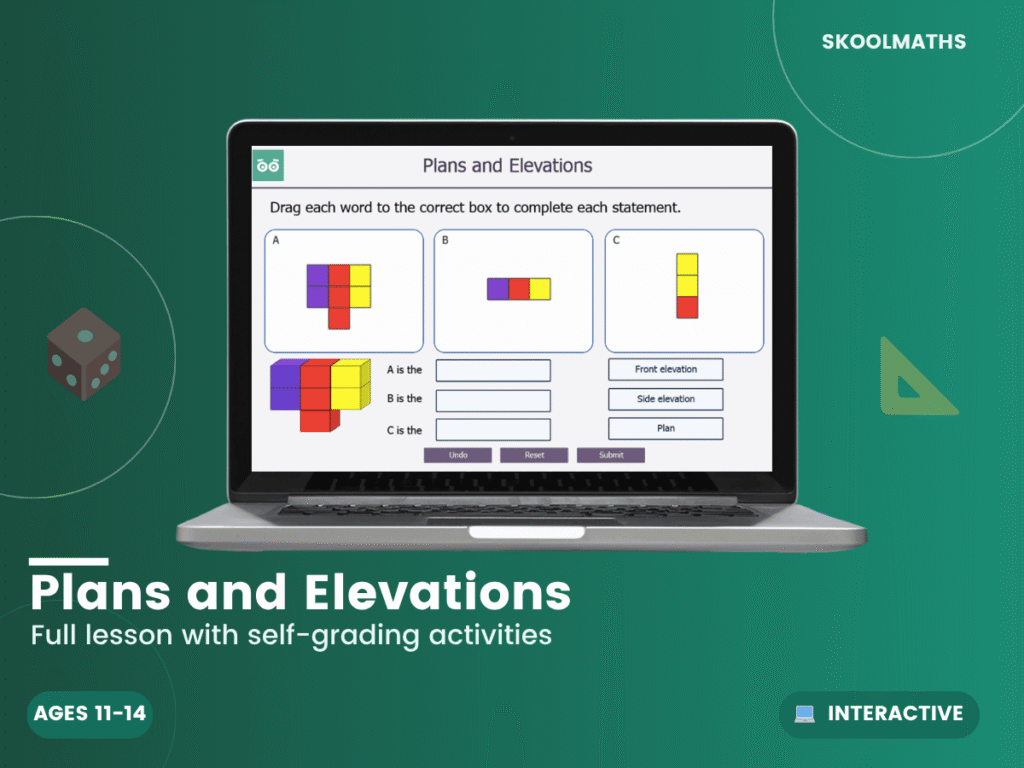 SKOOLMATHS

Plans and Elevations

Drag each word to the correct box to complete each statement.

A

B

C

A is the

B is the

C is the

Front elevation

Side elevation

Plan

Undo

Reset

Submit

Plans and Elevations

Full lesson with self-grading activities

AGES 11-14

INTERACTIVE